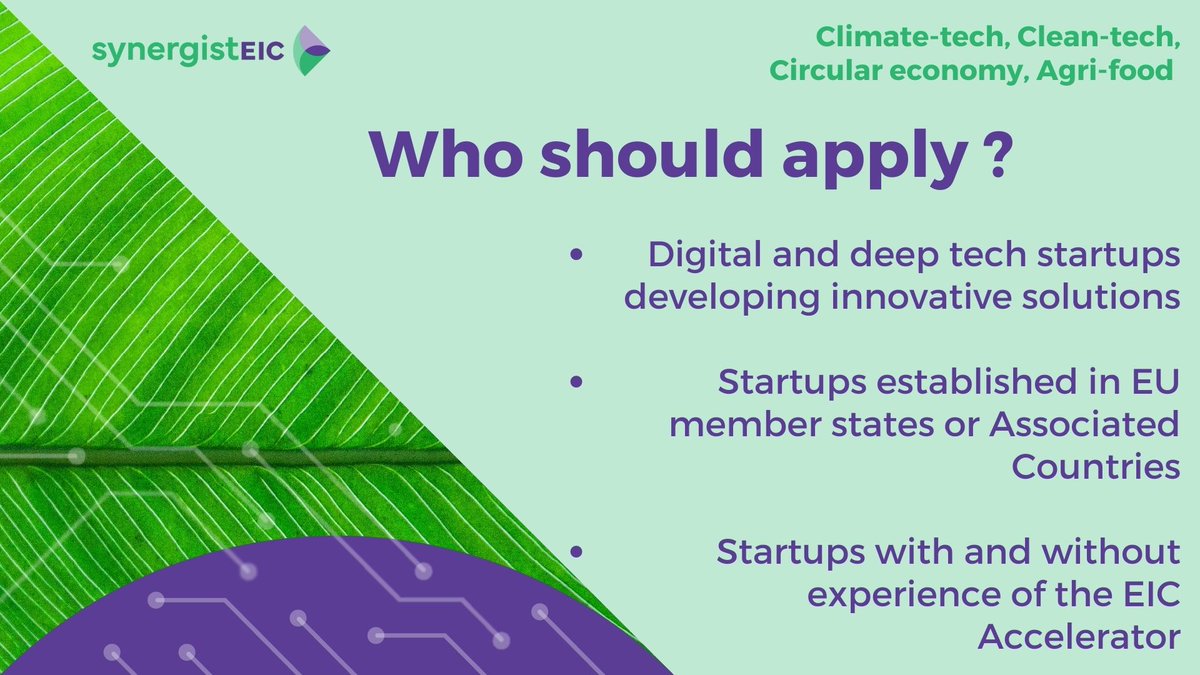 synergistEIC

Climate-tech, Clean-tech, Circular economy, Agri-food

Who should apply ?

• Digital and deep tech startups developing innovative solutions

• Startups established in EU member states or Associated Countries

• Startups with and without experience of the EIC Accelerator